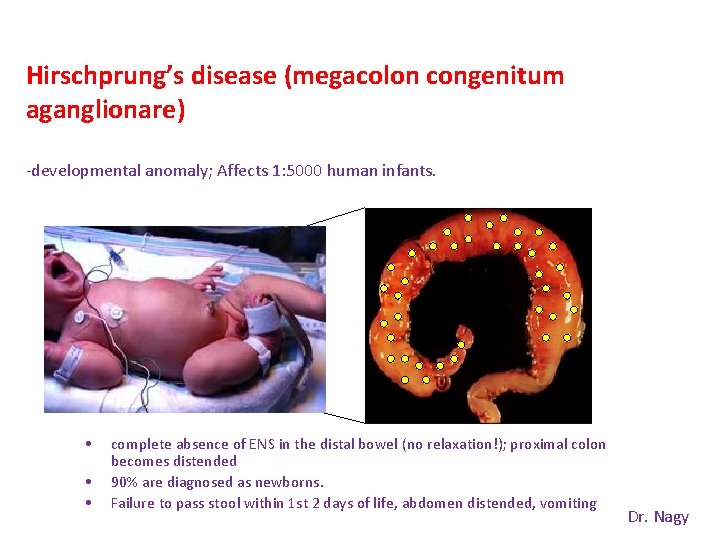 Hirschprung's disease (megacolon congenitum aganglionare)

-developmental anomaly; Affects 1:5000 human infants.

• complete absence of ENS in the distal bowel (no relaxation!); proximal colon becomes distended
• 90% are diagnosed as newborns.
• Failure to pass stool within 1st 2 days of life, abdomen distended, vomiting

Dr. Nagy